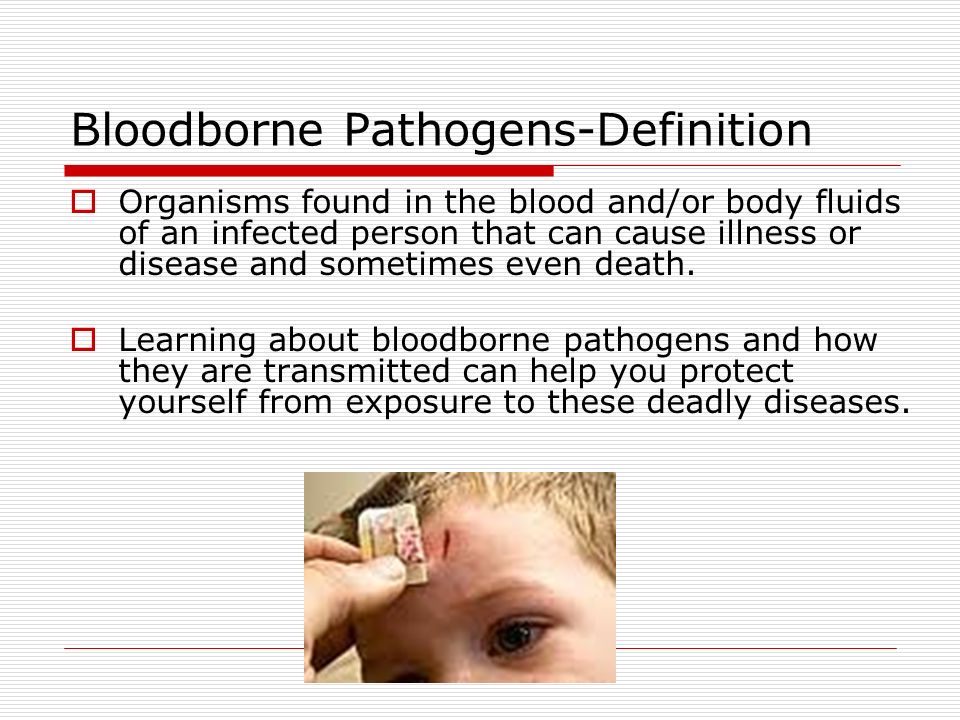 Bloodborne Pathogens-Definition

Organisms found in the blood and/or body fluids of an infected person that can cause illness or disease and sometimes even death.

Learning about bloodborne pathogens and how they are transmitted can help you protect yourself from exposure to these deadly diseases.